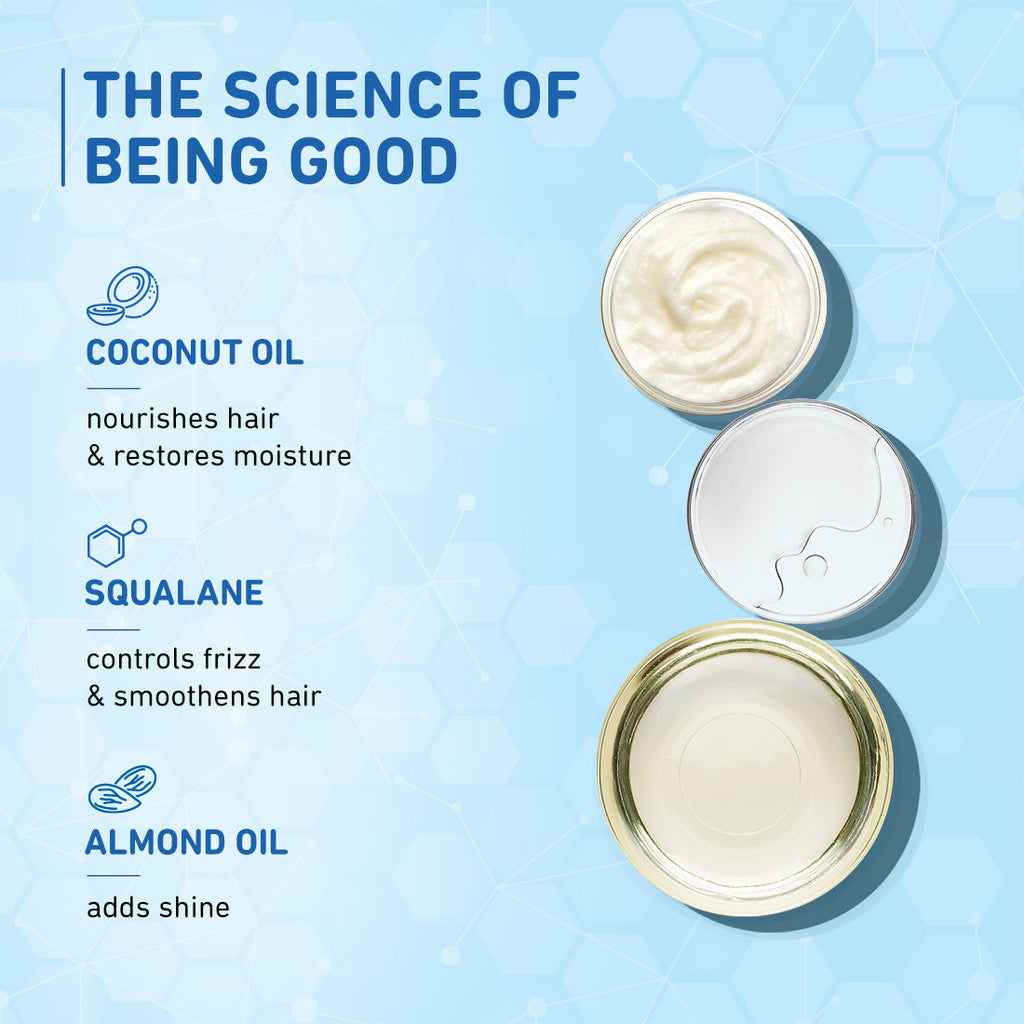 THE SCIENCE OF BEING GOOD

COCONUT OIL

nourishes hair & restores moisture

SQUALANE

controls frizz & smoothens hair

ALMOND OIL

adds shine